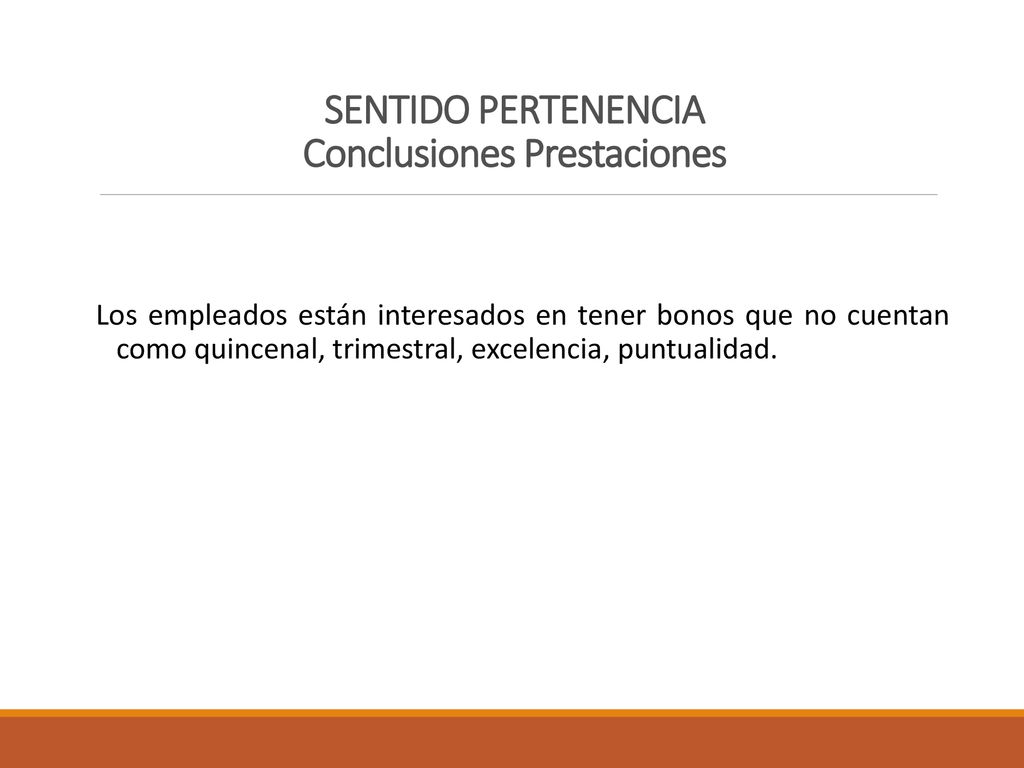 SENTIDO PERTENENCIA
Conclusiones Prestaciones

Los empleados están interesados en tener bonos que no cuentan como quincenal, trimestral, excelencia, puntualidad.